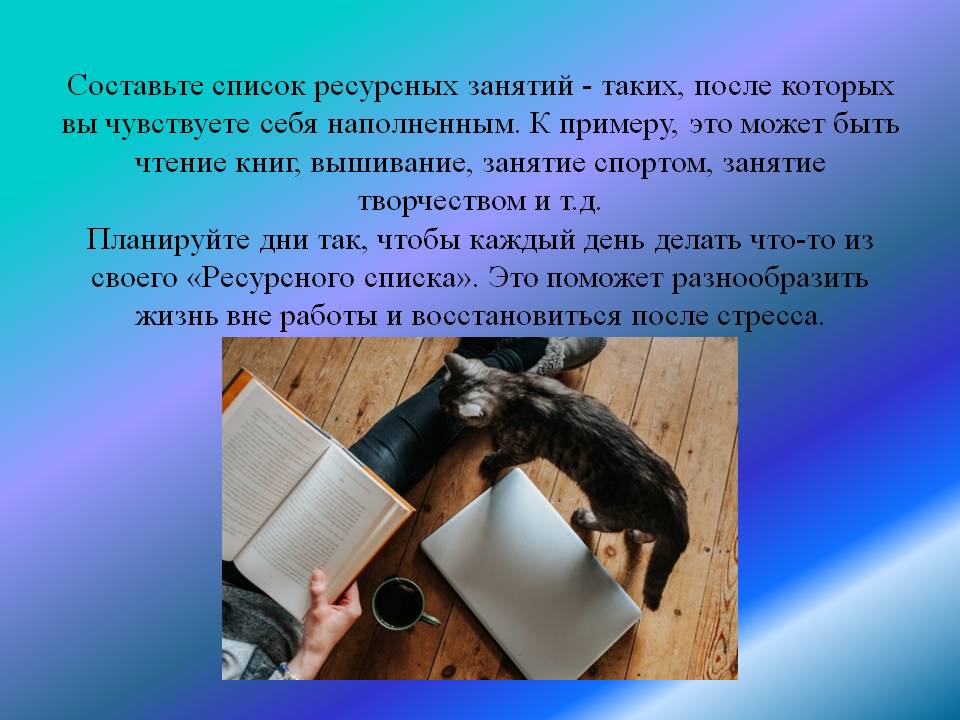 Составьте список ресурсных занятий - таких, после которых вы чувствуете себя наполненным. К примеру, это может быть чтение книг, вышивание, занятие спортом, занятие творчеством и т.д.
Планируйте дни так, чтобы каждый день делать что-то из своего «Ресурсного списка». Это поможет разнообразить жизнь вне работы и восстановиться после стресса.